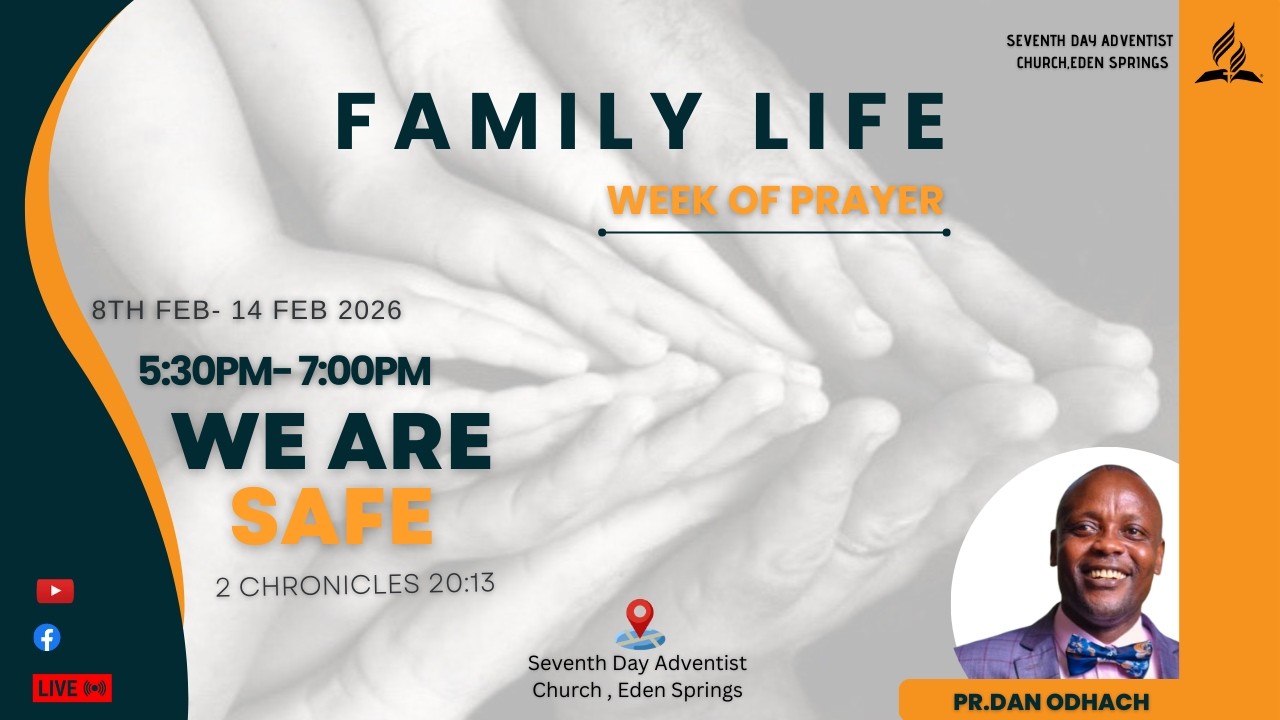 SEVENTH DAY ADVENTIST CHURCH,EDEN SPRINGS

FAMILY LIFE

WEEK OF PRAYER

8TH FEB- 14 FEB 2026

5:30PM- 7:00PM

WE ARE SAFE

2 CHRONICLES 20:13

LIVE

Seventh Day Adventist Church , Eden Springs

PR.DAN ODHACH